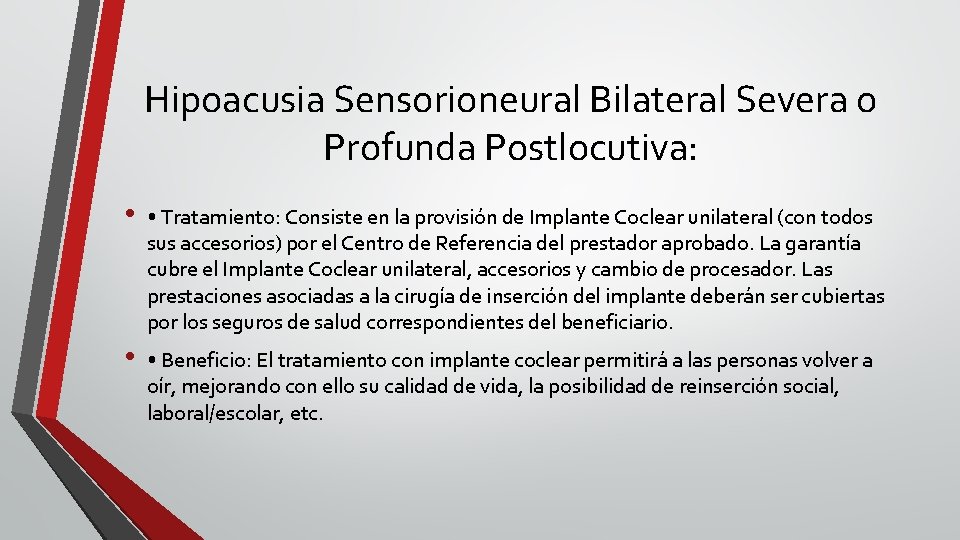 Hipoacusia Sensorioneural Bilateral Severa o Profunda Postlocutiva:

• • Tratamiento: Consiste en la provisión de Implante Coclear unilateral (con todos sus accesorios) por el Centro de Referencia del prestador aprobado. La garantía cubre el Implante Coclear unilateral, accesorios y cambio de procesador. Las prestaciones asociadas a la cirugía de inserción del implante deberán ser cubiertas por los seguros de salud correspondientes del beneficiario.

• • Beneficio: El tratamiento con implante coclear permitirá a las personas volver a oír, mejorando con ello su calidad de vida, la posibilidad de reinserción social, laboral/escolar, etc.